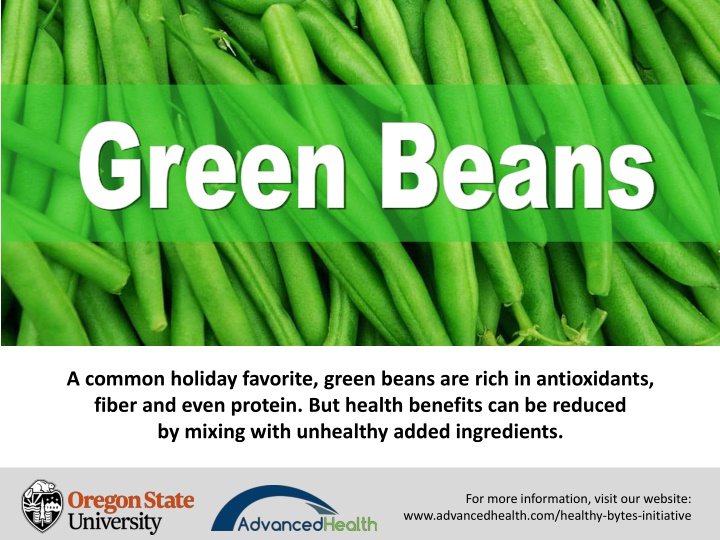 Green Beans

A common holiday favorite, green beans are rich in antioxidants, fiber and even protein. But health benefits can be reduced by mixing with unhealthy added ingredients.

Oregon State University

AdvancedHealth

For more information, visit our website: www.advancedhealth.com/healthy-bytes-initiative